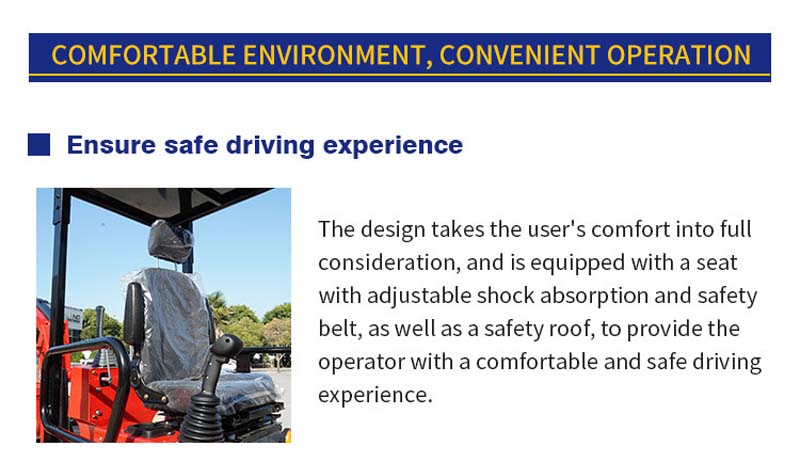 COMFORTABLE ENVIRONMENT, CONVENIENT OPERATION

Ensure safe driving experience

The design takes the user's comfort into full consideration, and is equipped with a seat with adjustable shock absorption and safety belt, as well as a safety roof, to provide the operator with a comfortable and safe driving experience.